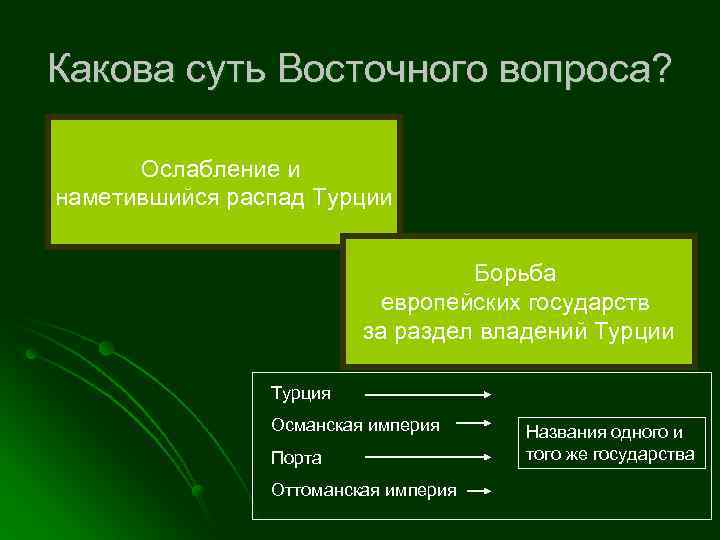 Какова суть Восточного вопроса?

Ослабление и наметившийся распад Турции

Борьба европейских государств за раздел владений Турции

Турция

Османская империя

Порта

Оттоманская империя

Названия одного и того же государства